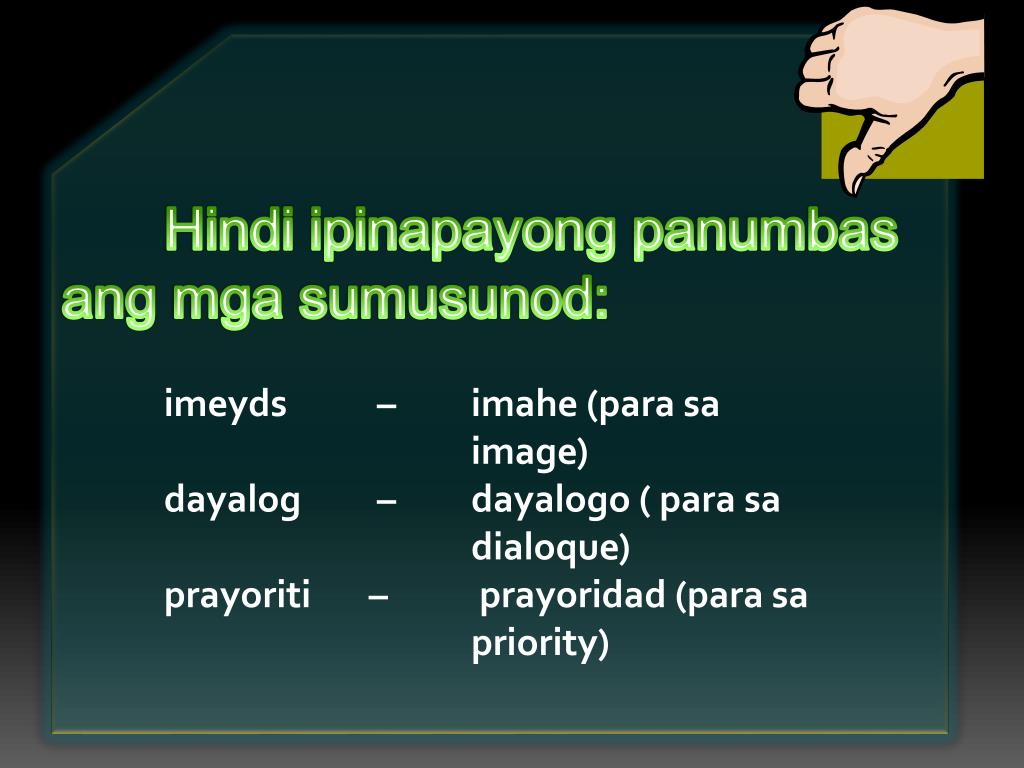 Hindi ipinapayong panumbas ang mga sumusunod:

imeyds – imahe (para sa image)
dayalog – dayalogo ( para sa dialoque)
prayoriti – prayoridad (para sa priority)